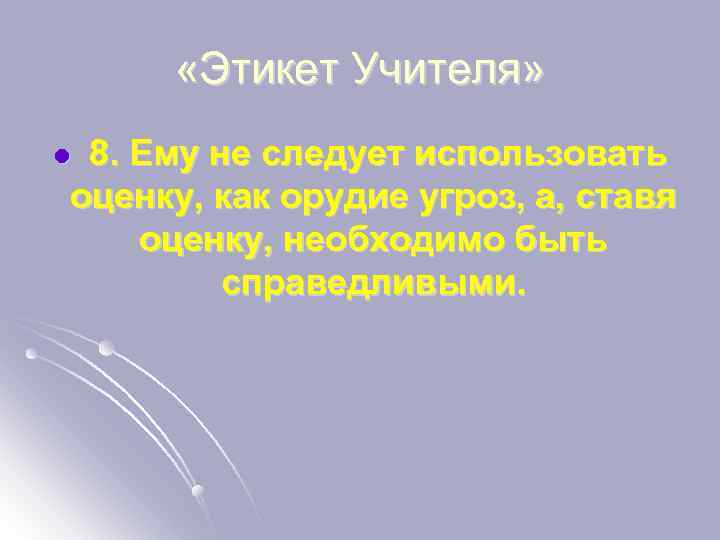 «Этикет Учителя»

8. Ему не следует использовать оценку, как орудие угроз, а, ставя оценку, необходимо быть справедливыми.